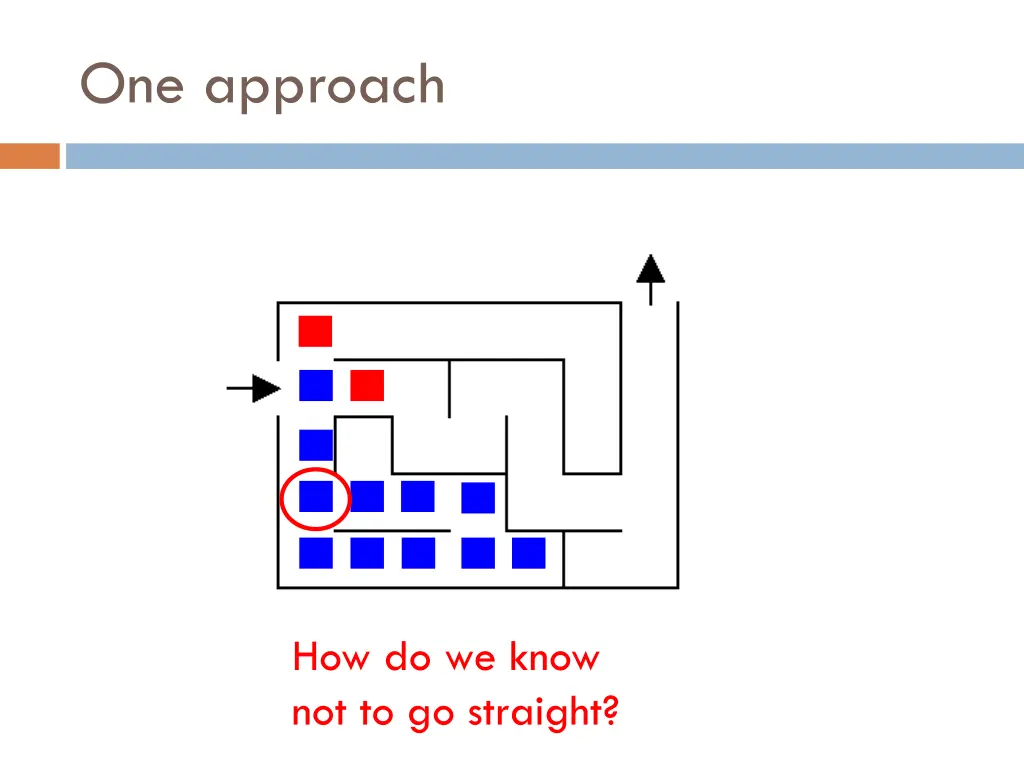 One approach

How do we know not to go straight?